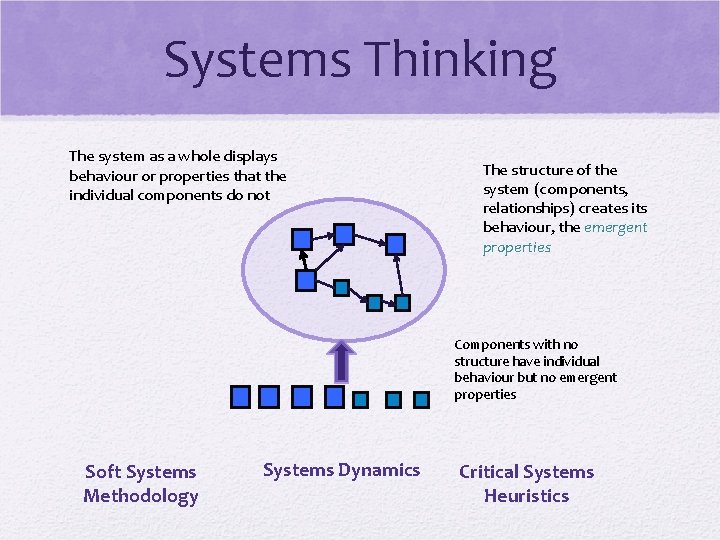 Systems Thinking

The system as a whole displays behaviour or properties that the individual components do not

The structure of the system (components, relationships) creates its behaviour, the emergent properties

Components with no structure have individual behaviour but no emergent properties

Soft Systems Methodology

Systems Dynamics

Critical Systems Heuristics